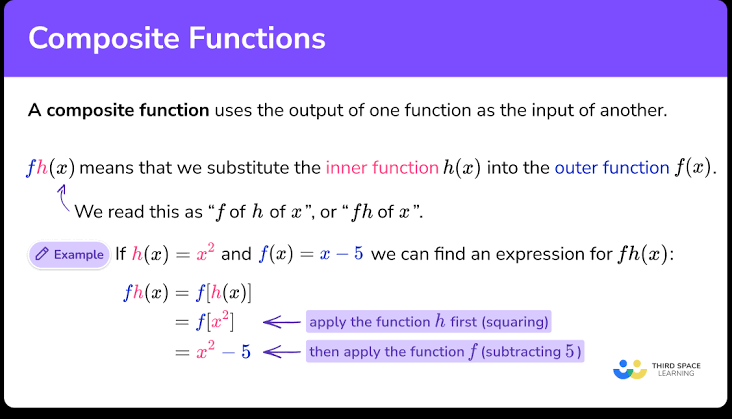 Composite Functions

A composite function uses the output of one function as the input of another.

$fh(x)$ means that we substitute the inner function $h(x)$ into the outer function $f(x)$.

We read this as "$f$ of $h$ of $x$", or "$fh$ of $x$".

Example If $h(x) = x^2$ and $f(x) = x - 5$ we can find an expression for $fh(x)$:

$fh(x) = f[h(x)]$
$= f[x^2]$ apply the function $h$ first (squaring)
$= x^2 - 5$ then apply the function $f$ (subtracting $5$)

THIRD SPACE LEARNING